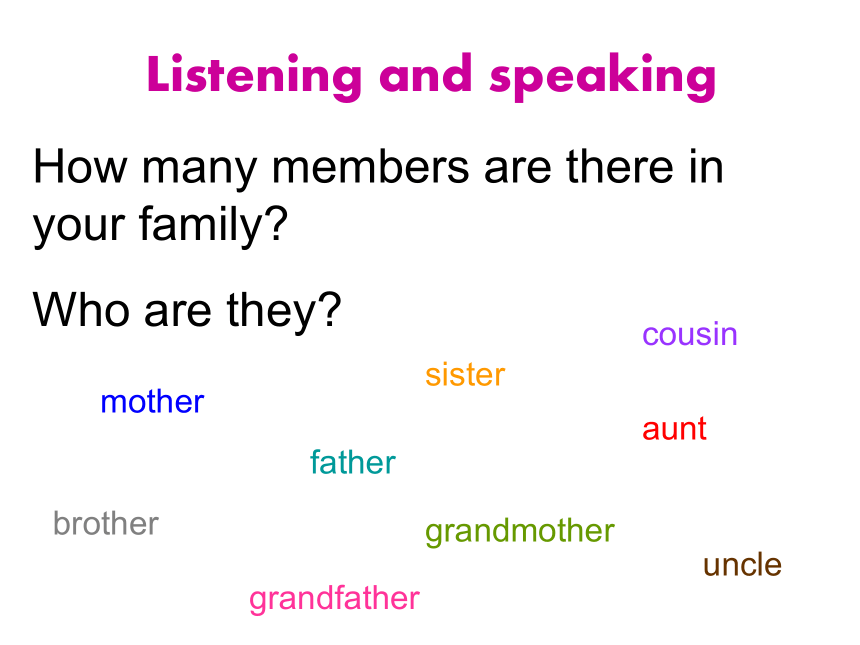 Listening and speaking

How many members are there in your family?

Who are they?

cousin

sister

mother

aunt

father

brother

grandmother

uncle

grandfather